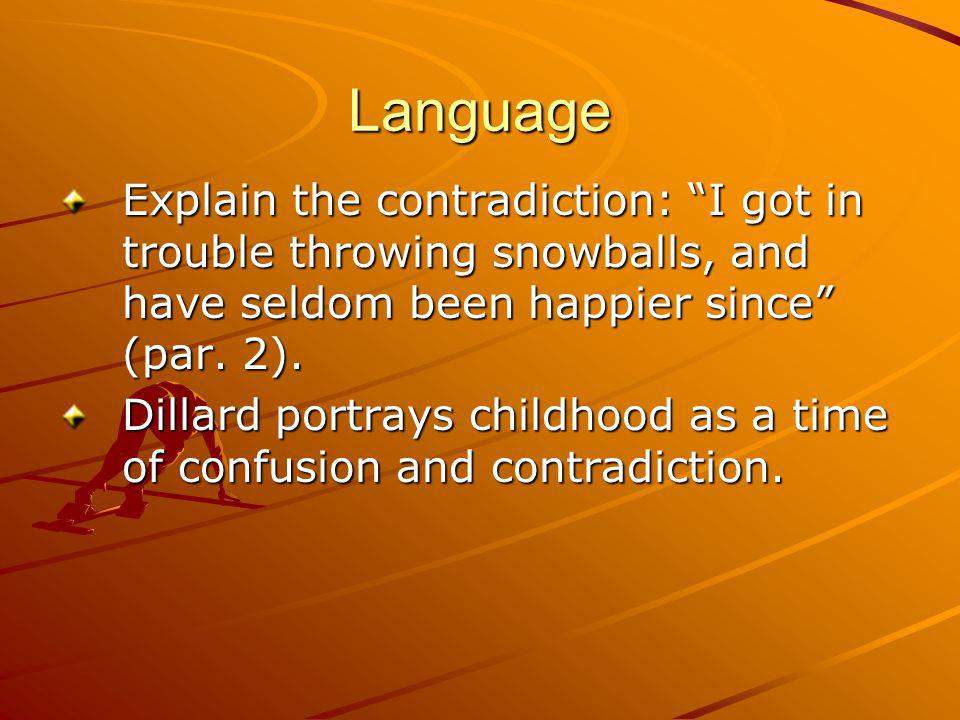 Language

Explain the contradiction: “I got in trouble throwing snowballs, and have seldom been happier since” (par. 2).

Dillard portrays childhood as a time of confusion and contradiction.